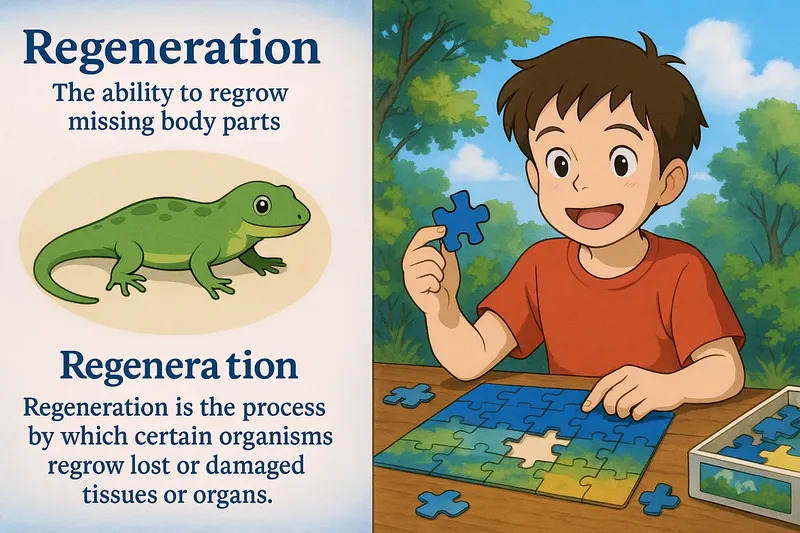 Regeneration

The ability to regrow missing body parts

Regenera tion

Regeneration is the process by which certain organisms regrow lost or damaged tissues or organs.